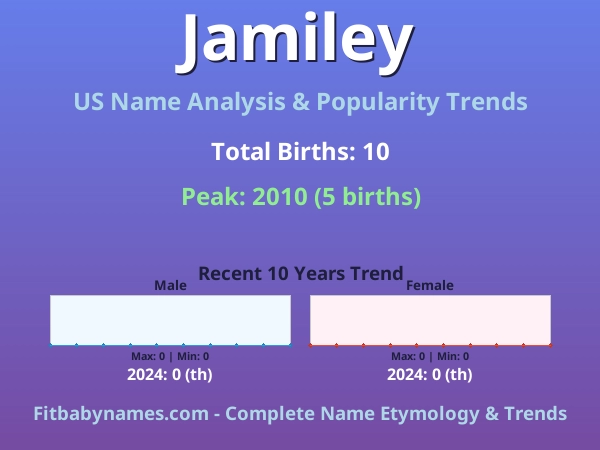 Jamiley

US Name Analysis & Popularity Trends

Total Births: 10

Peak: 2010 (5 births)

Recent 10 Years Trend

Male

Max: 0 | Min: 0

2024: 0 (th)

Female

Max: 0 | Min: 0

2024: 0 (th)

Fitbabynames.com - Complete Name Etymology & Trends